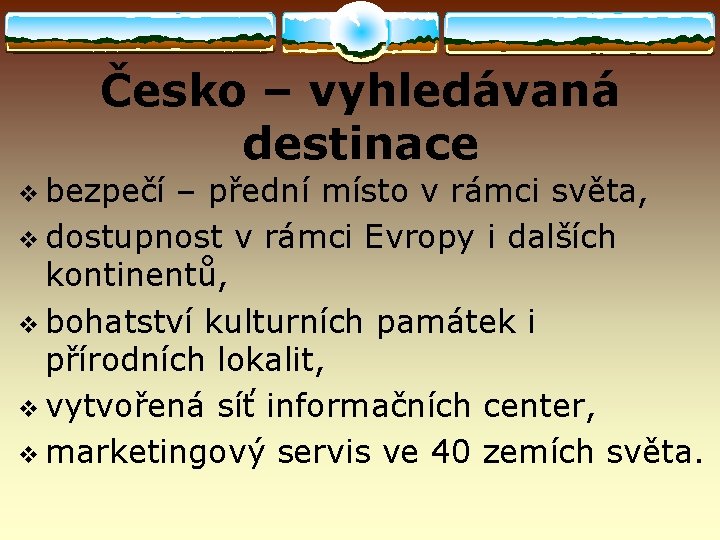 Česko – vyhledávaná destinace

❖ bezpečí – přední místo v rámci světa,
❖ dostupnost v rámci Evropy i dalších kontinentů,
❖ bohatství kulturních památek i přírodních lokalit,
❖ vytvořená síť informačních center,
❖ marketingový servis ve 40 zemích světa.